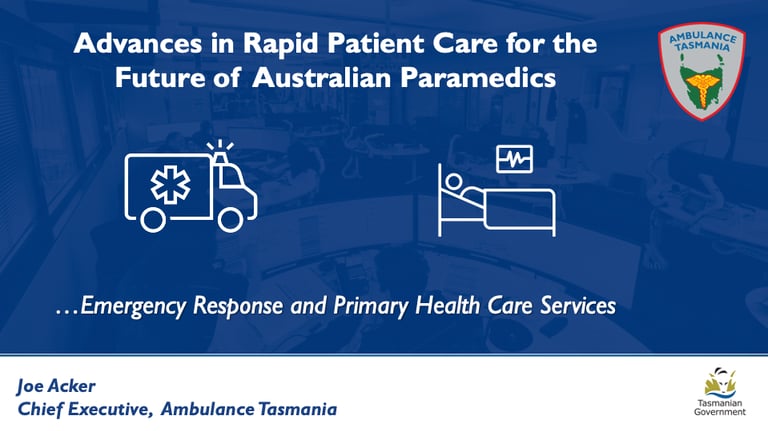 Advances in Rapid Patient Care for the Future of Australian Paramedics

AMBULANCE TASMANIA

…Emergency Response and Primary Health Care Services

Joe Acker
Chief Executive, Ambulance Tasmania

Tasmanian Government